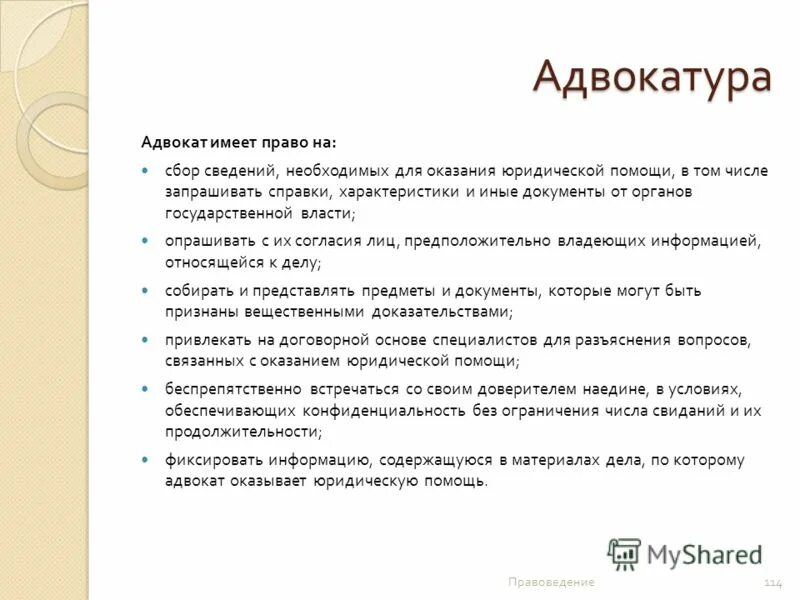 Адвокатура

Адвокат имеет право на:

- сбор сведений, необходимых для оказания юридической помощи, в том числе запрашивать справки, характеристики и иные документы от органов государственной власти;
- опрашивать с их согласия лиц, предположительно владеющих информацией, относящейся к делу;
- собирать и представлять предметы и документы, которые могут быть признаны вещественными доказательствами;
- привлекать на договорной основе специалистов для разъяснения вопросов, связанных с оказанием юридической помощи;
- беспрепятственно встречаться со своим доверителем наедине, в условиях, обеспечивающих конфиденциальность без ограничения числа свиданий и их продолжительности;
- фиксировать информацию, содержащуюся в материалах дела, по которому адвокат оказывает юридическую помощь.

MyShared

Правоведение

114